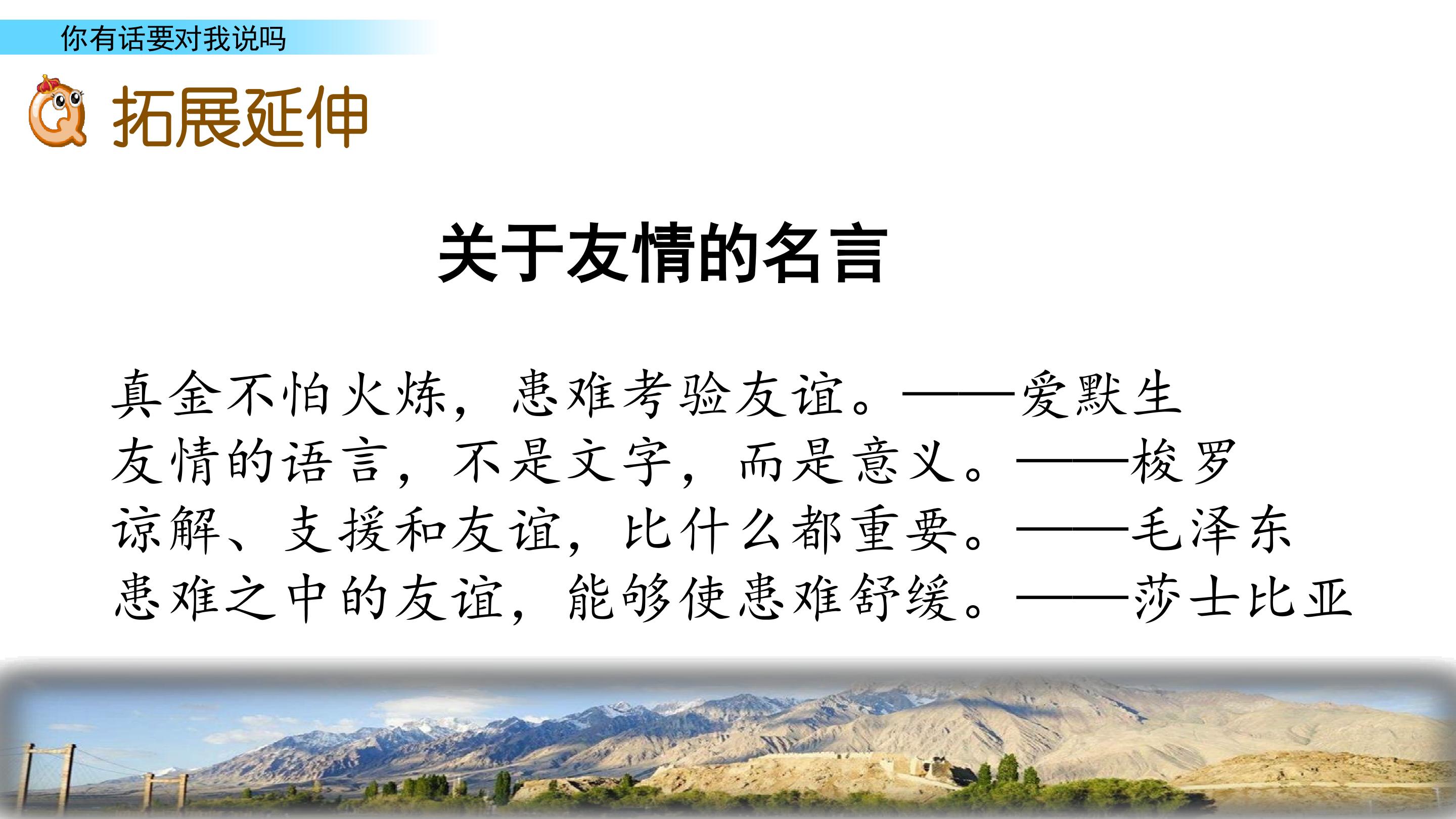 你有话要对我说吗

拓展延伸

关于友情的名言

真金不怕火炼，患难考验友谊。——爱默生
友情的语言，不是文字，而是意义。——梭罗
谅解、支援和友谊，比什么都重要。——毛泽东
患难之中的友谊，能够使患难舒缓。——莎士比亚